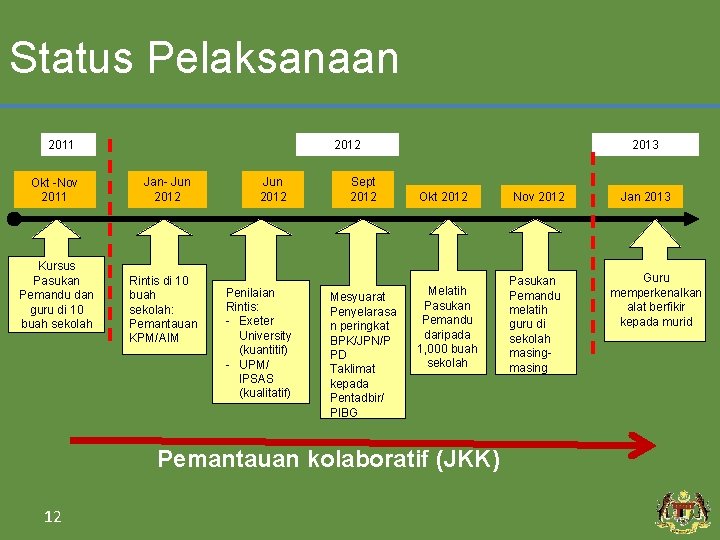 Status Pelaksanaan

2011

2012

2013

Okt -Nov 2011

Jan- Jun 2012

Jun 2012

Sept 2012

Okt 2012

Nov 2012

Jan 2013

Kursus Pasukan Pemandu dan guru di 10 buah sekolah

Rintis di 10 buah sekolah: Pemantauan KPM/AIM

Penilaian Rintis:
- Exeter University (kuantitif)
- UPM/ IPSAS (kualitatif)

Mesyuarat Penyelarasan peringkat BPK/JPN/PPD Taklimat kepada Pentadbir/ PIBG

Melatih Pasukan Pemandu daripada 1,000 buah sekolah

Pasukan Pemandu melatih guru di sekolah masing-masing

Guru memperkenalkan alat berfikir kepada murid

Pemantauan kolaboratif (JKK)

12